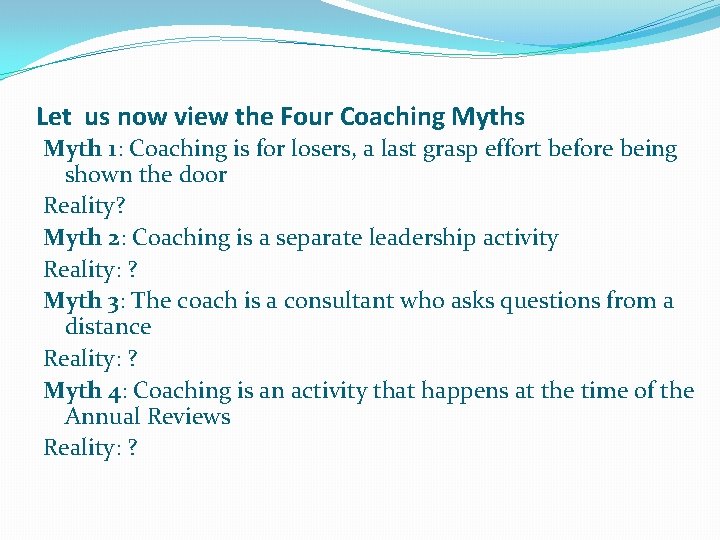 Let us now view the Four Coaching Myths

Myth 1: Coaching is for losers, a last grasp effort before being shown the door

Reality?

Myth 2: Coaching is a separate leadership activity

Reality: ?

Myth 3: The coach is a consultant who asks questions from a distance

Reality: ?

Myth 4: Coaching is an activity that happens at the time of the Annual Reviews

Reality: ?